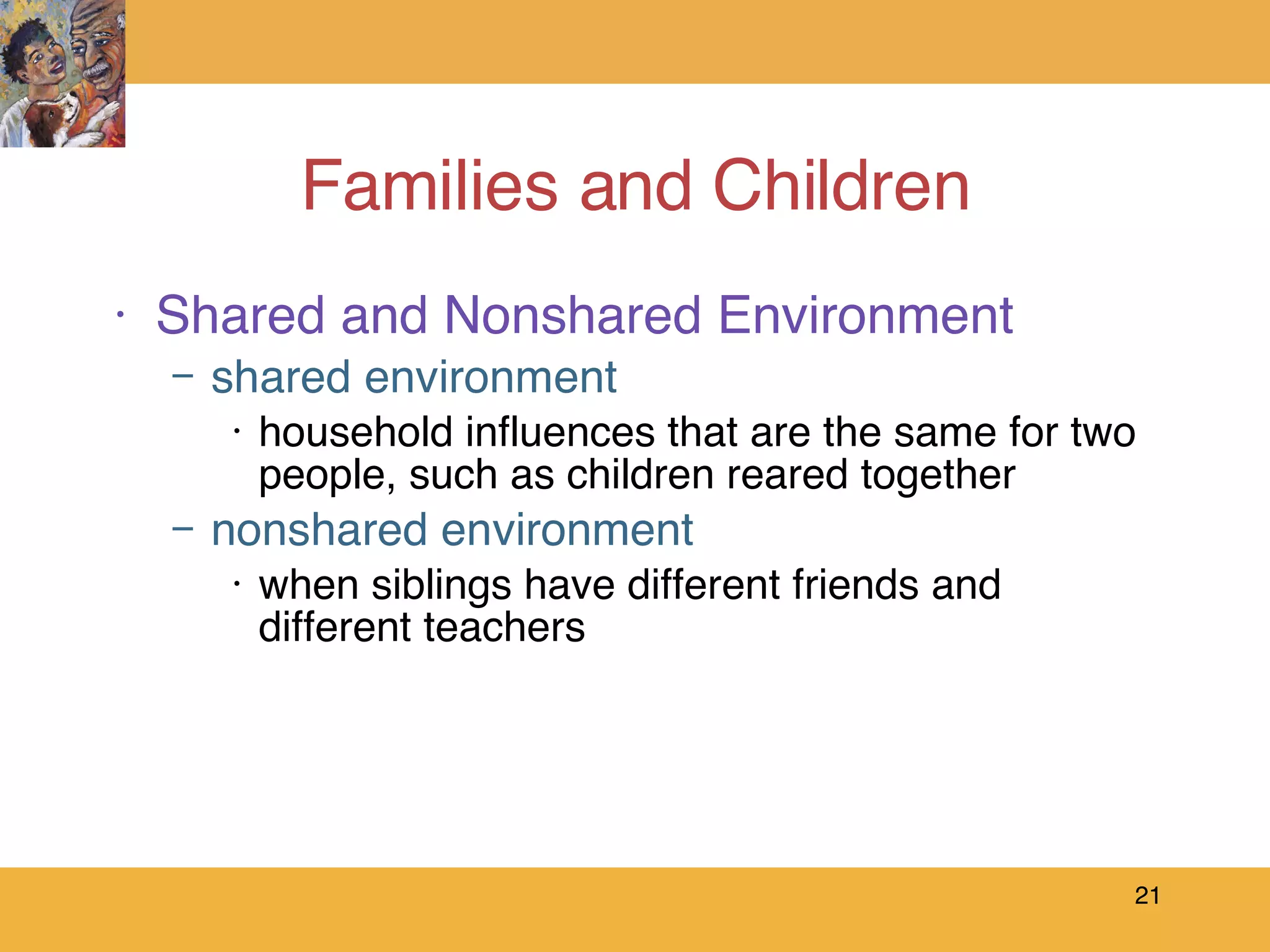 Families and Children

• Shared and Nonshared Environment
– shared environment
• household influences that are the same for two people, such as children reared together
– nonshared environment
• when siblings have different friends and different teachers

21